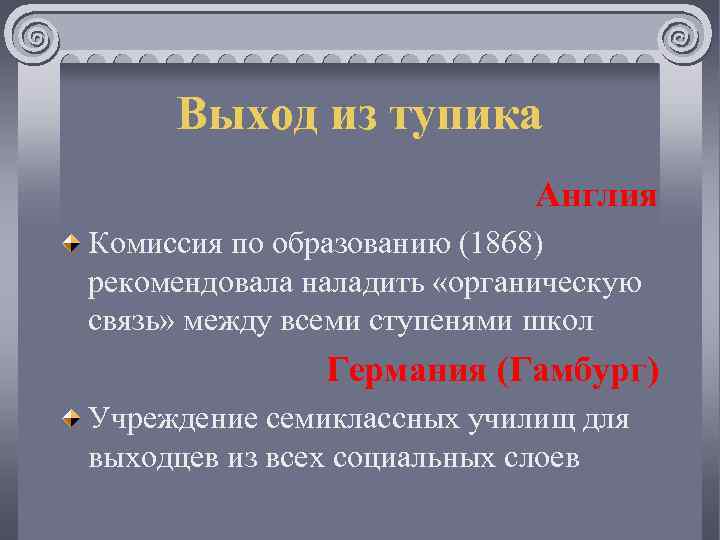 Выход из тупика

Англия

Комиссия по образованию (1868) рекомендовала наладить «органическую связь» между всеми ступенями школ

Германия (Гамбург)

Учреждение семиклассных училищ для выходцев из всех социальных слоев